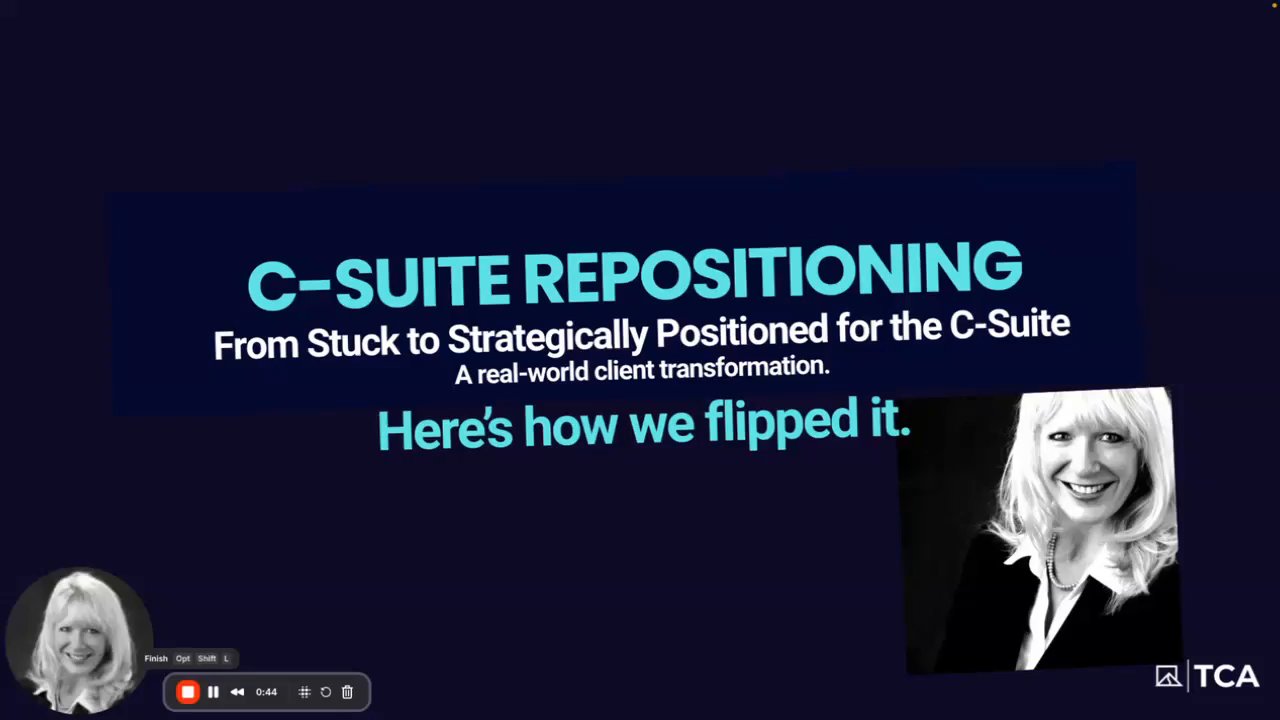 C-SUITE REPOSITIONING
From Stuck to Strategically Positioned for the C-Suite
A real-world client transformation.

Here's how we flipped it.

Finish Opt Shift L

0:44

TCA